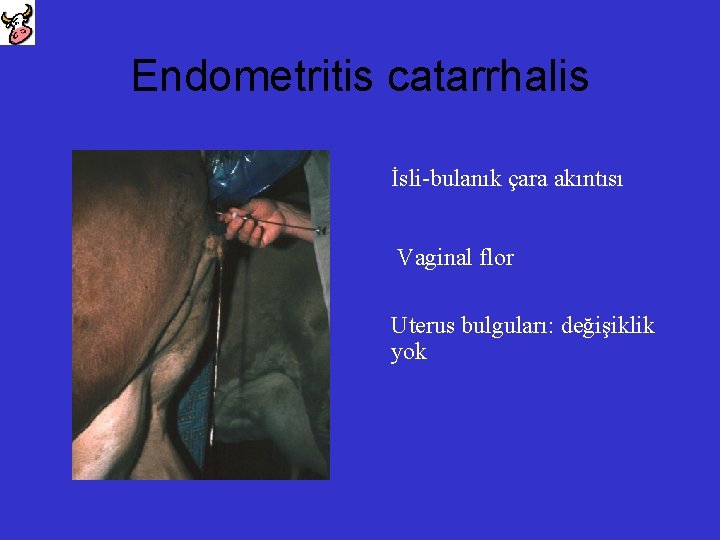 Endometritis catarrhalis

İsli-bulanık çara akıntısı

Vaginal flor

Uterus bulguları: değişiklik yok